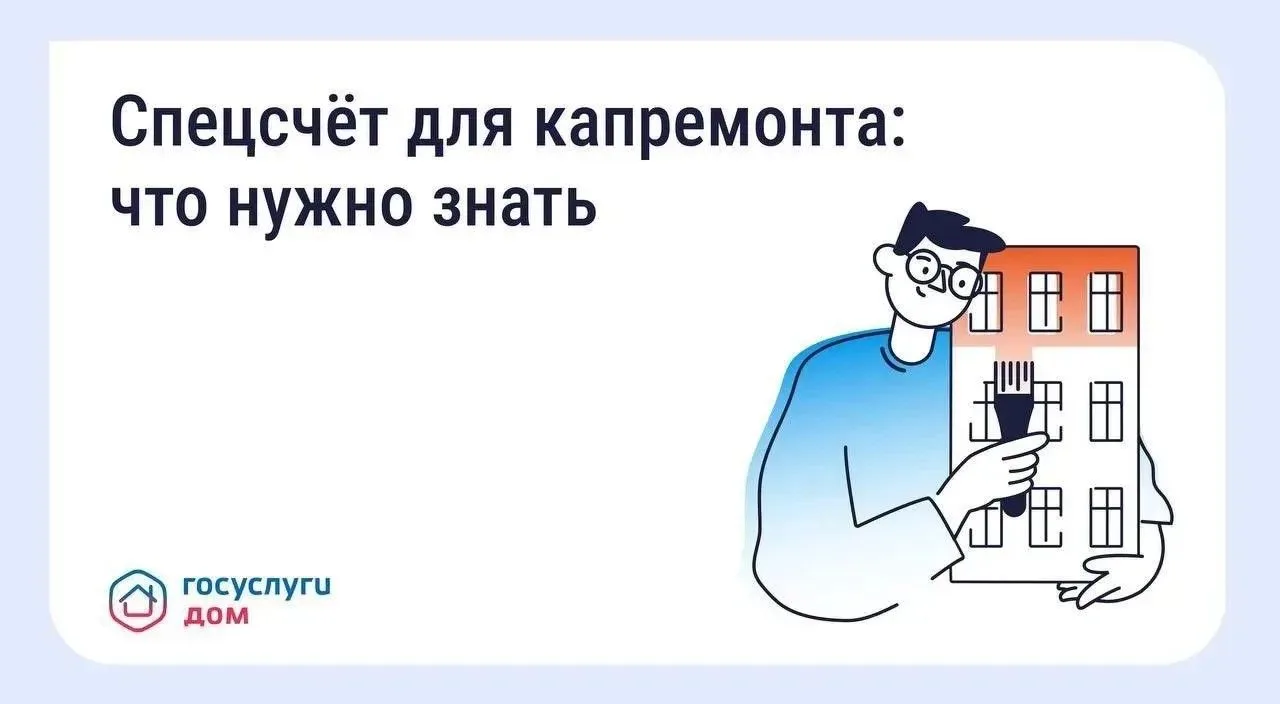 Спецсчёт для капремонта: что нужно знать

госуслуги
дом